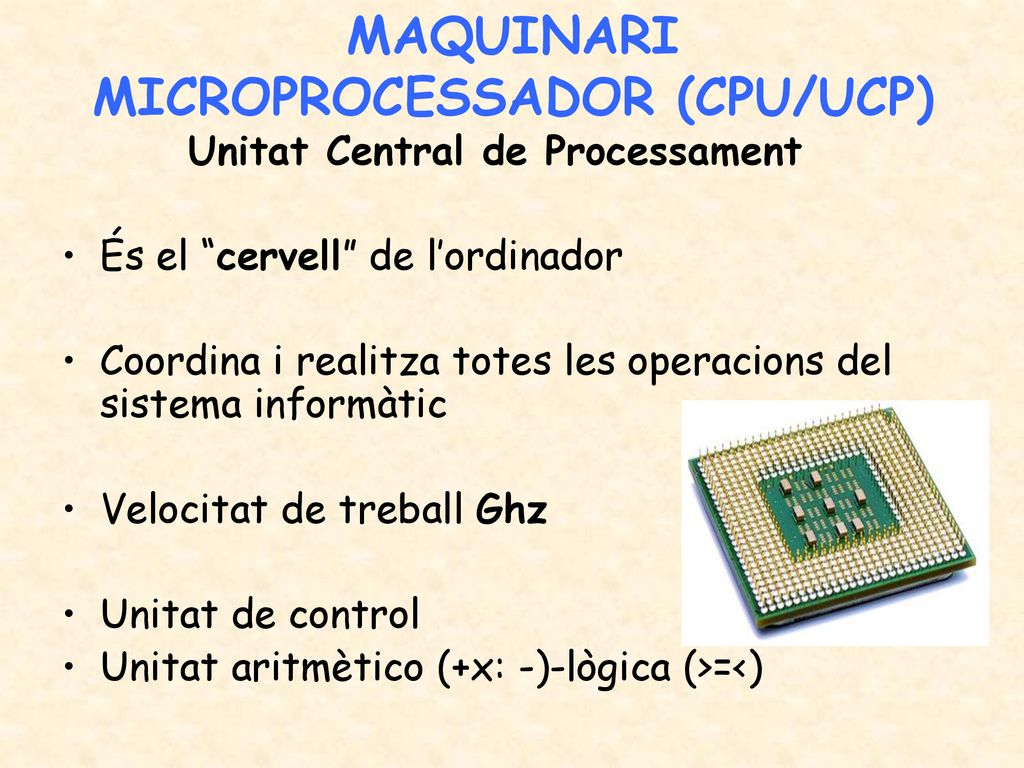 MAQUINARI
MICROPROCESSADOR (CPU/UCP)
Unitat Central de Processament

• És el “cervell” de l’ordinador

• Coordina i realitza totes les operacions del sistema informàtic

• Velocitat de treball Ghz

• Unitat de control
• Unitat aritmètico (+x: -)-lògica (>=<)